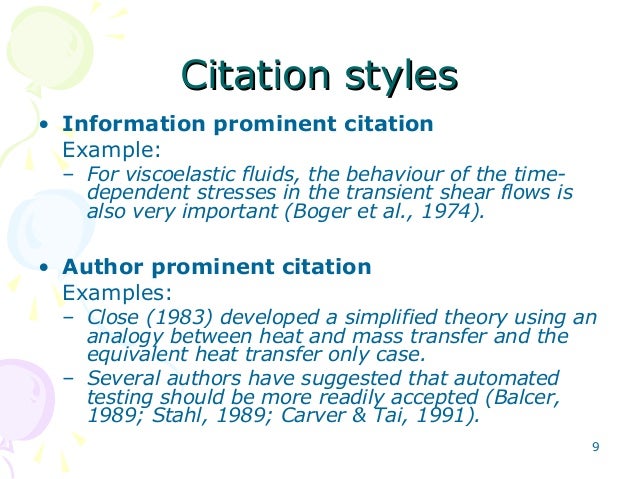 Citation styles

• Information prominent citation
Example:
– For viscoelastic fluids, the behaviour of the time-dependent stresses in the transient shear flows is also very important (Boger et al., 1974).

• Author prominent citation
Examples:
– Close (1983) developed a simplified theory using an analogy between heat and mass transfer and the equivalent heat transfer only case.
– Several authors have suggested that automated testing should be more readily accepted (Balcer, 1989; Stahl, 1989; Carver & Tai, 1991).

9